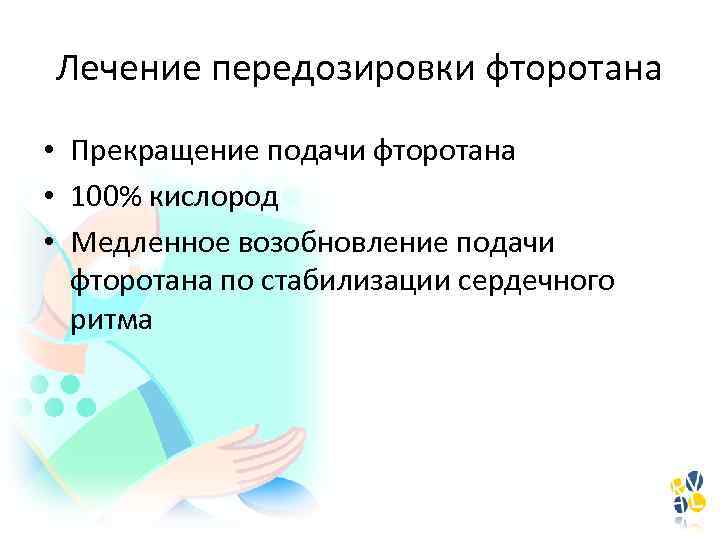 Лечение передозировки фторотана

• Прекращение подачи фторотана
• 100% кислород
• Медленное возобновление подачи фторотана по стабилизации сердечного ритма